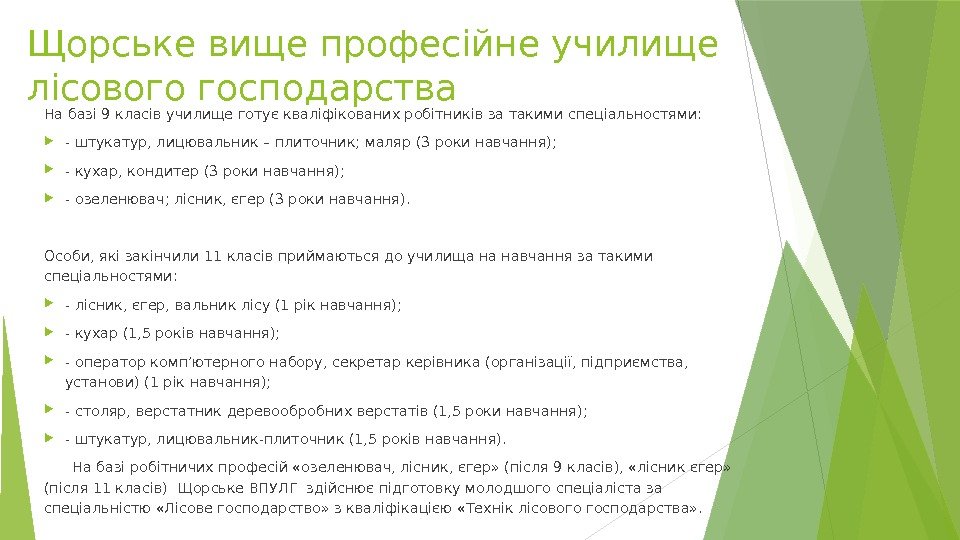 Щорське вище професійне училище лісового господарства

На базі 9 класів училище готує кваліфікованих робітників за такими спеціальностями:

- штукатур, лицювальник – плиточник; маляр (3 роки навчання);

- кухар, кондитер (3 роки навчання);

- озеленювач; лісник, єгер (3 роки навчання).

Особи, які закінчили 11 класів приймаються до училища на навчання за такими спеціальностями:

- лісник, єгер, вальник лісу (1 рік навчання);

- кухар (1,5 років навчання);

- оператор комп'ютерного набору, секретар керівника (організації, підприємства, установи) (1 рік навчання);

- столяр, верстатник деревообробних верстатів (1,5 роки навчання);

- штукатур, лицювальник-плиточник (1,5 років навчання).

На базі робітничих професій «озеленювач, лісник, єгер» (після 9 класів), «лісник єгер» (після 11 класів) Щорське ВПУЛГ здійснює підготовку молодшого спеціаліста за спеціальністю «Лісове господарство» з кваліфікацією «Технік лісового господарства».